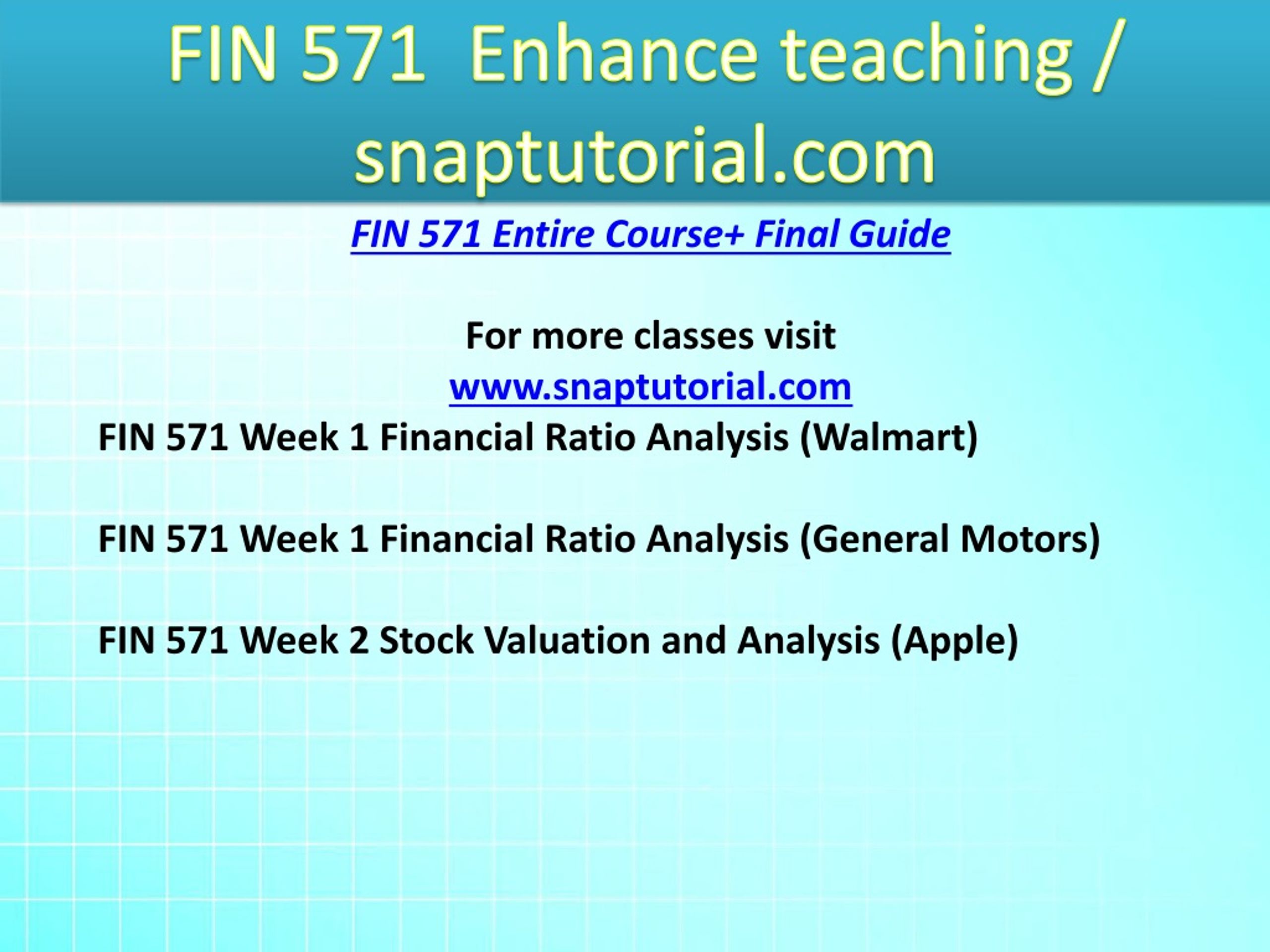 FIN 571 Enhance teaching / snaptutorial.com

FIN 571 Entire Course+ Final Guide

For more classes visit
www.snaptutorial.com

FIN 571 Week 1 Financial Ratio Analysis (Walmart)

FIN 571 Week 1 Financial Ratio Analysis (General Motors)

FIN 571 Week 2 Stock Valuation and Analysis (Apple)